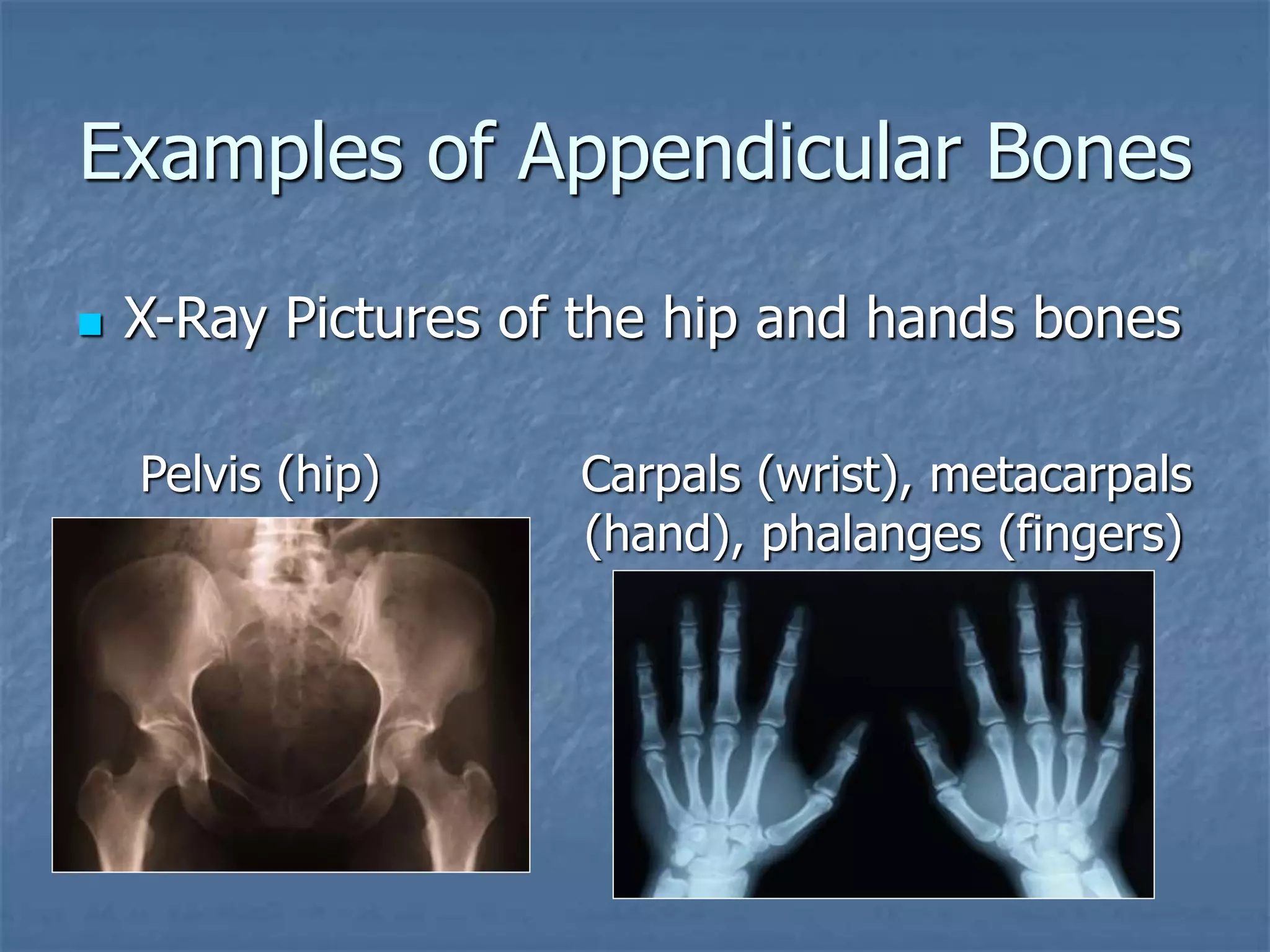 Examples of Appendicular Bones

X-Ray Pictures of the hip and hands bones

Pelvis (hip)

Carpals (wrist), metacarpals (hand), phalanges (fingers)